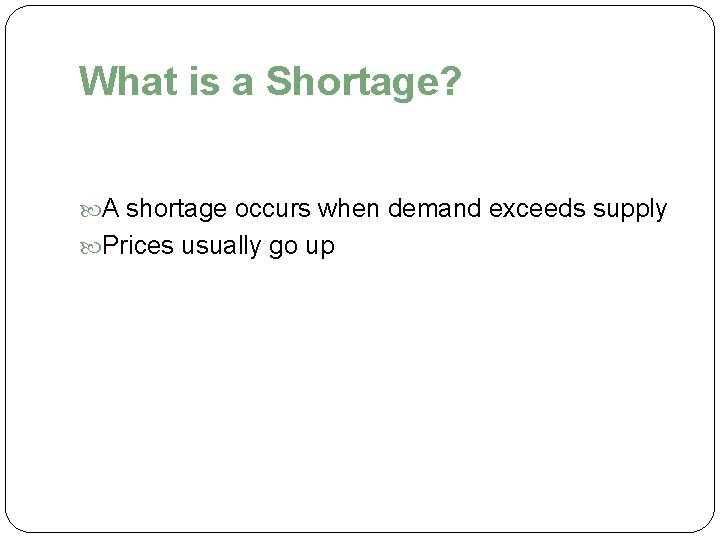 What is a Shortage?

A shortage occurs when demand exceeds supply

Prices usually go up